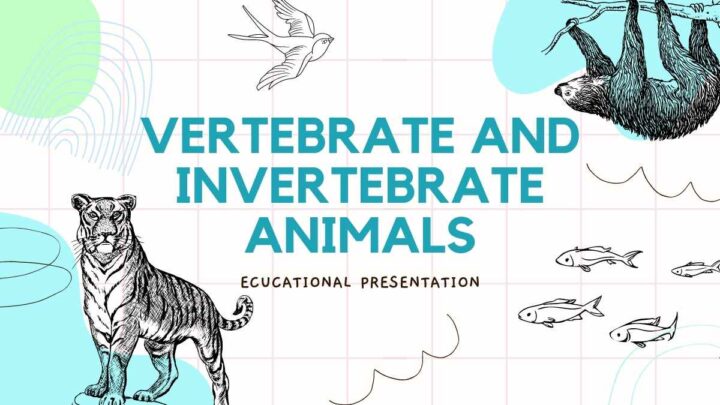 VERTEBRATE AND INVERTEBRATE ANIMALS

ECUCATIONAL PRESENTATION